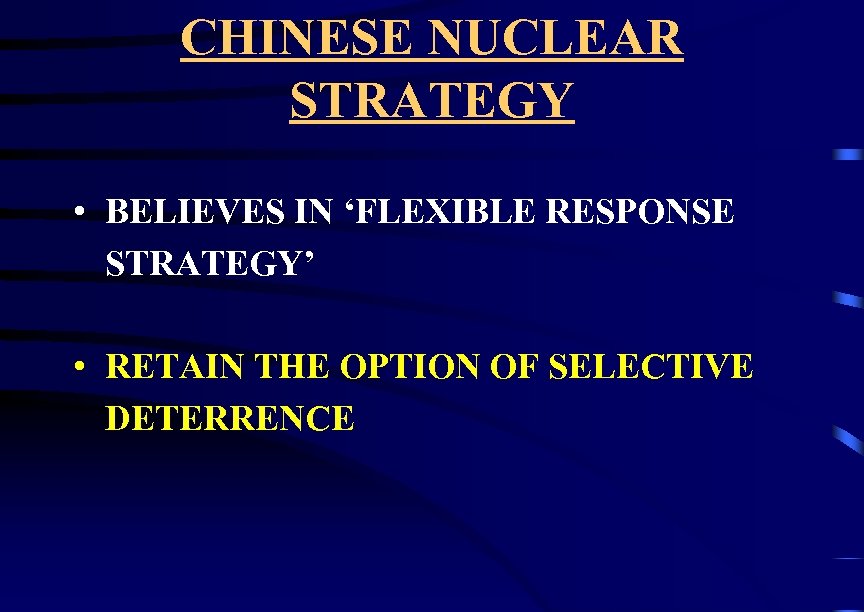 CHINESE NUCLEAR STRATEGY

• BELIEVES IN ‘FLEXIBLE RESPONSE STRATEGY’

• RETAIN THE OPTION OF SELECTIVE DETERRENCE